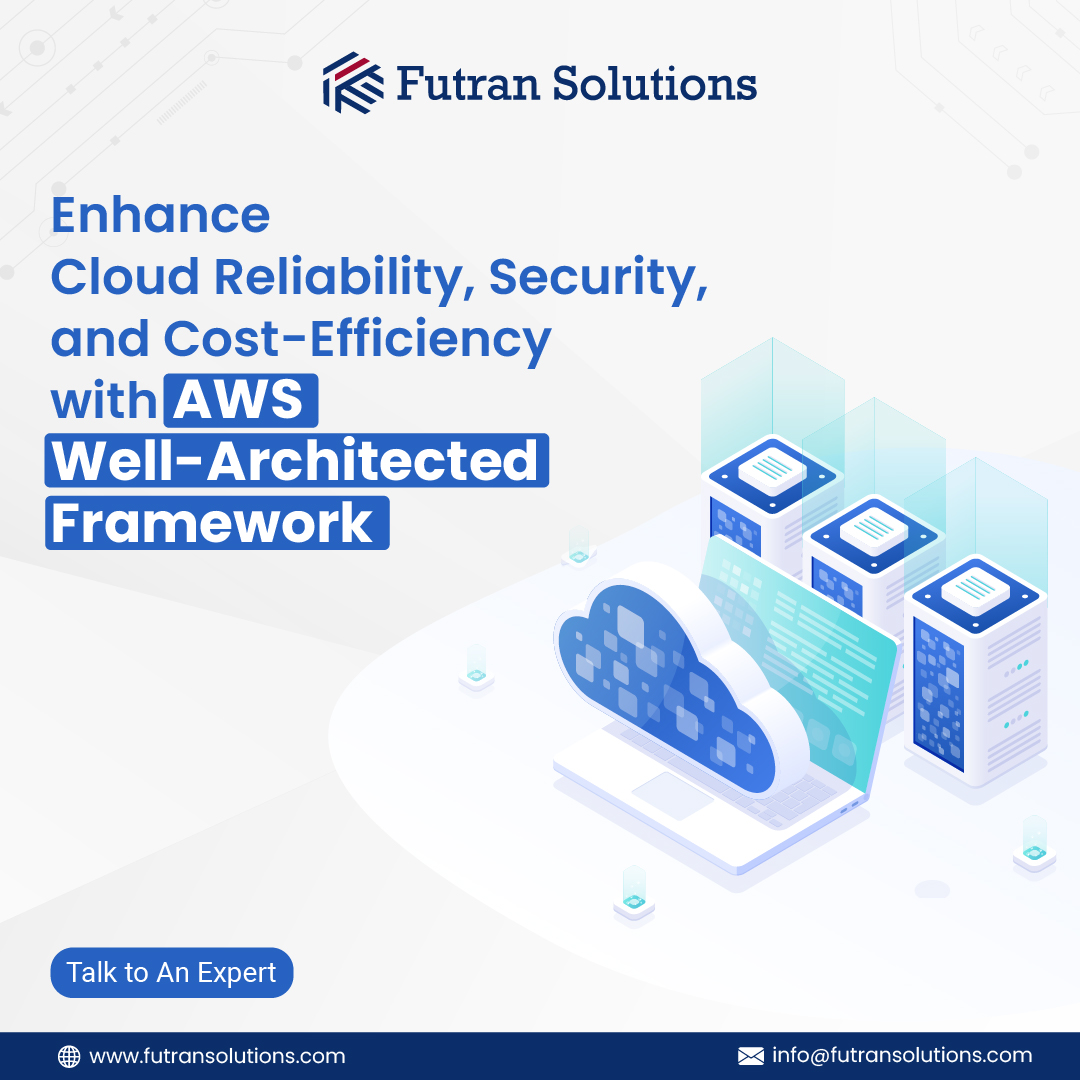 Futran Solutions

Enhance Cloud Reliability, Security, and Cost-Efficiency with AWS Well-Architected Framework

Talk to An Expert

www.futransolutions.com

info@futransolutions.com